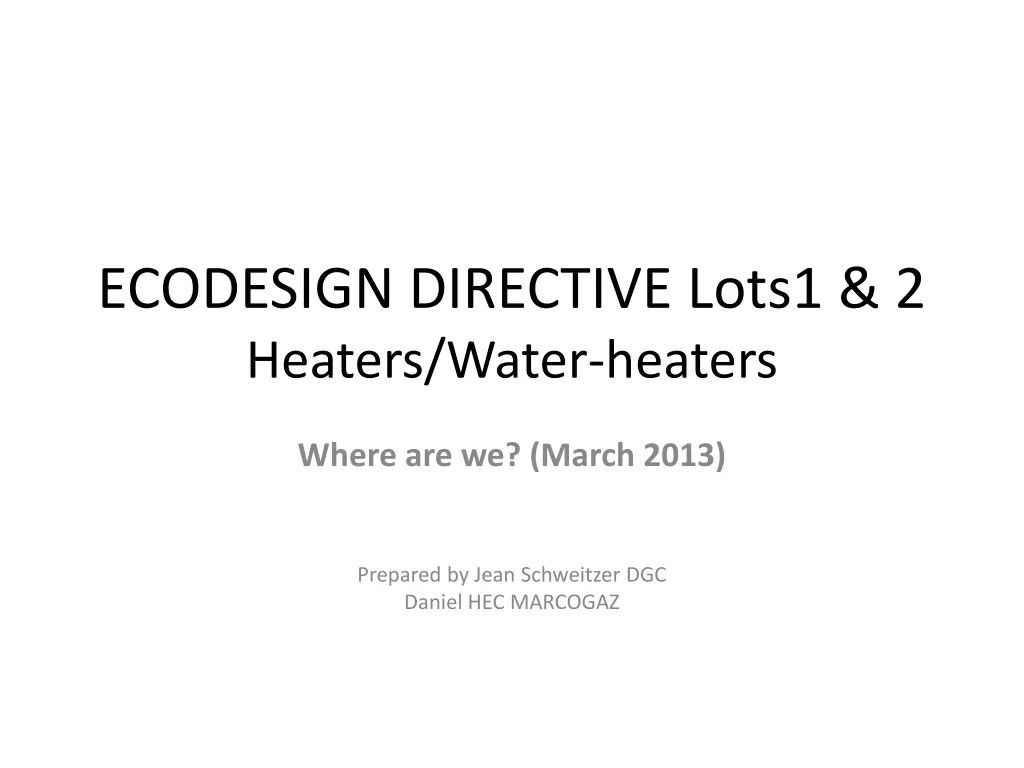 ECODESIGN DIRECTIVE Lots1 & 2
Heaters/Water-heaters

Where are we? (March 2013)

Prepared by Jean Schweitzer DGC
Daniel HEC MARCOGAZ